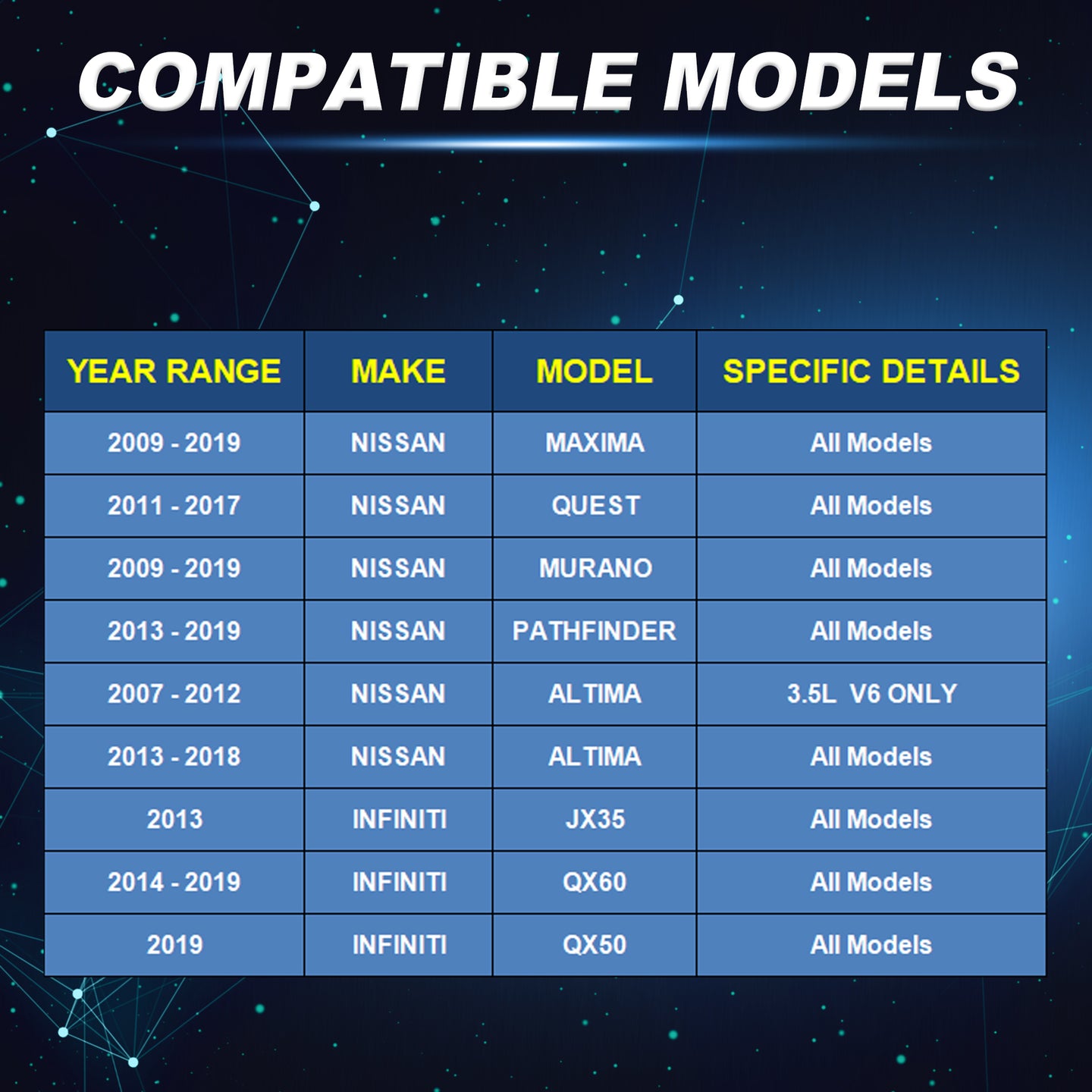 COMPATIBLE MODELS

| YEAR RANGE | MAKE | MODEL | SPECIFIC DETAILS |
|---|---|---|---|
| 2009 - 2019 | NISSAN | MAXIMA | All Models |
| 2011 - 2017 | NISSAN | QUEST | All Models |
| 2009 - 2019 | NISSAN | MURANO | All Models |
| 2013 - 2019 | NISSAN | PATHFINDER | All Models |
| 2007 - 2012 | NISSAN | ALTIMA | 3.5L V6 ONLY |
| 2013 - 2018 | NISSAN | ALTIMA | All Models |
| 2013 | INFINITI | JX35 | All Models |
| 2014 - 2019 | INFINITI | QX60 | All Models |
| 2019 | INFINITI | QX50 | All Models |